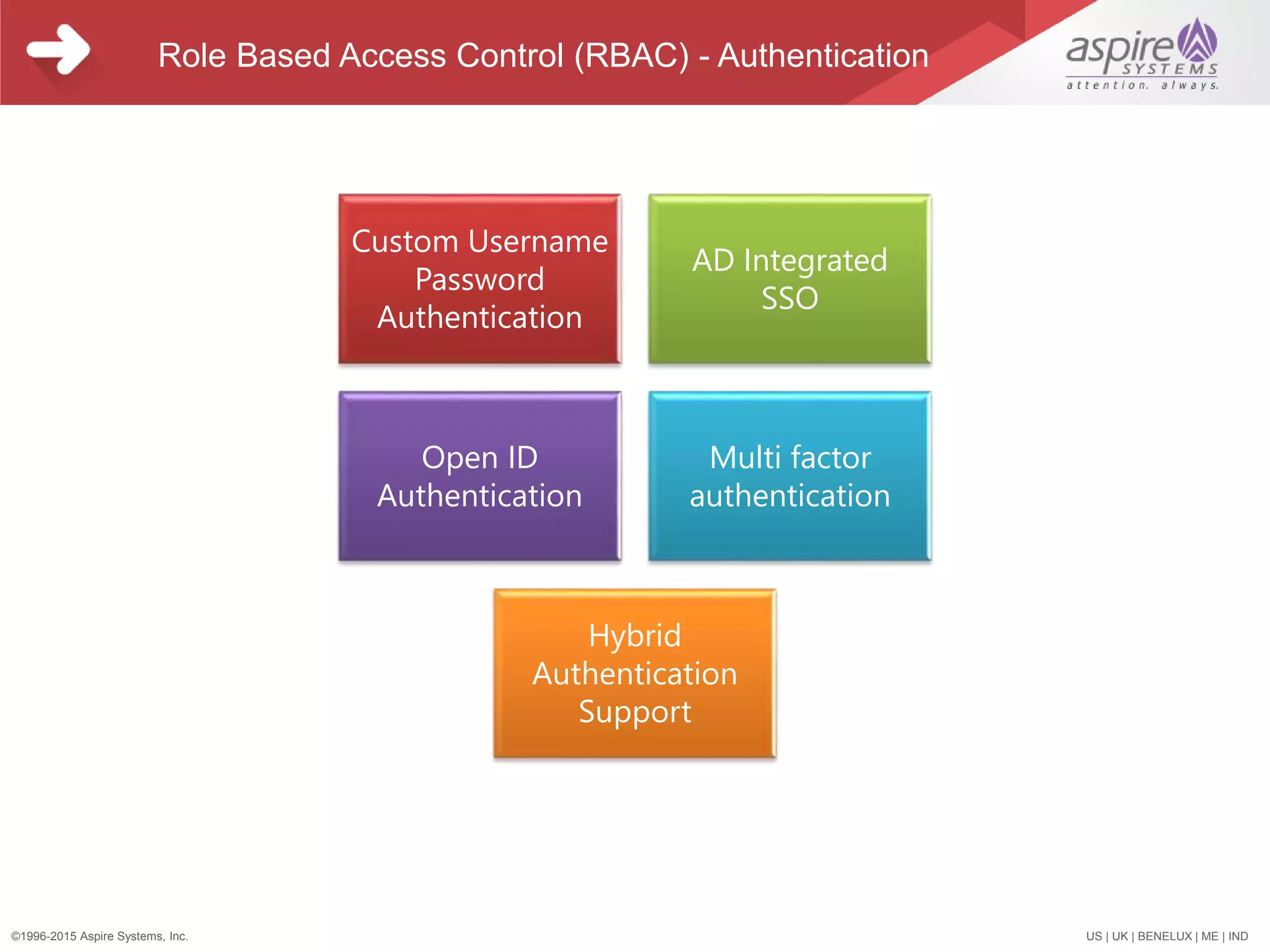 Role Based Access Control (RBAC) - Authentication

aspire SYSTEMS
attention. always.

Custom Username Password Authentication

AD Integrated SSO

Open ID Authentication

Multi factor authentication

Hybrid Authentication Support

©1996-2015 Aspire Systems, Inc.

US | UK | BENELUX | ME | IND